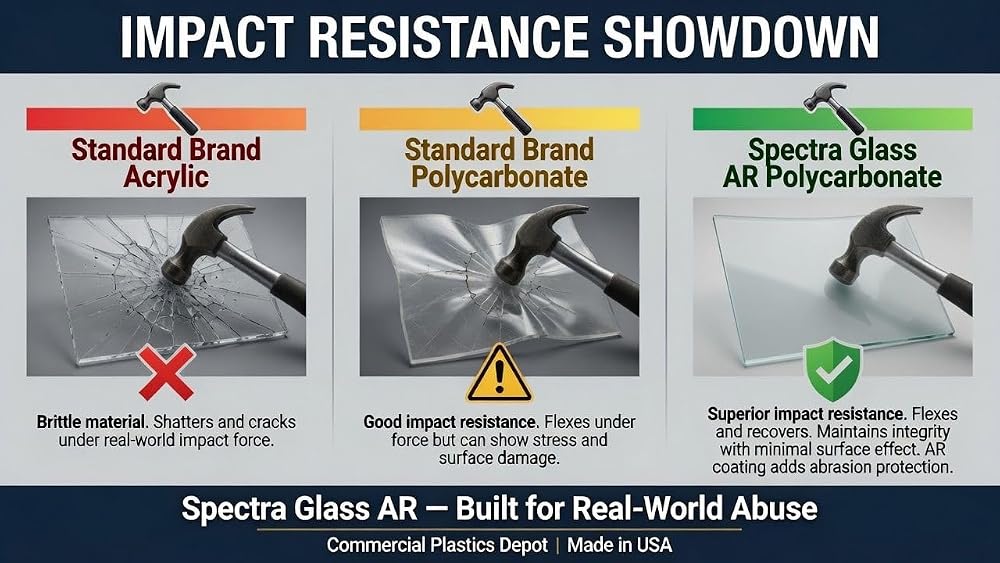 IMPACT RESISTANCE SHOWDOWN

Standard Brand Acrylic

Brittle material. Shatters and cracks under real-world impact force.

Standard Brand Polycarbonate

Good impact resistance. Flexes under force but can show stress and surface damage.

Spectra Glass AR Polycarbonate

Superior impact resistance. Flexes and recovers. Maintains integrity with minimal surface effect. AR coating adds abrasion protection.

Spectra Glass AR — Built for Real-World Abuse

Commercial Plastics Depot | Made in USA